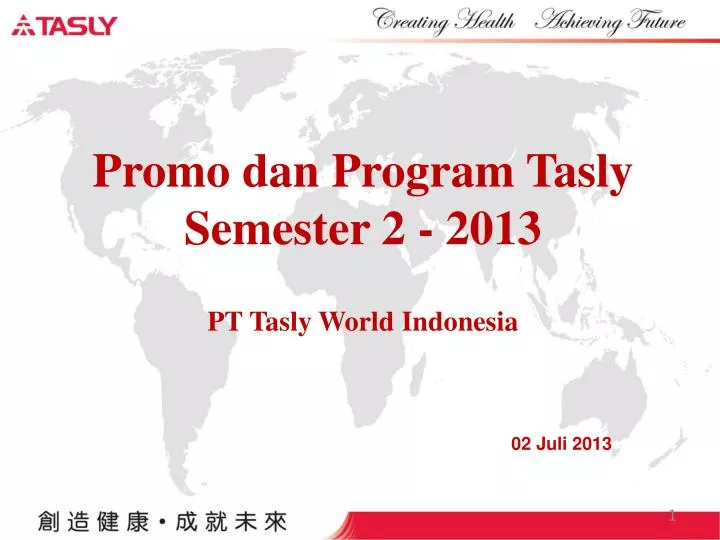 TASLY

Creating Health Achieving Future

Promo dan Program Tasly
Semester 2 - 2013

PT Tasly World Indonesia

02 Juli 2013

創造健康・成就未來

1